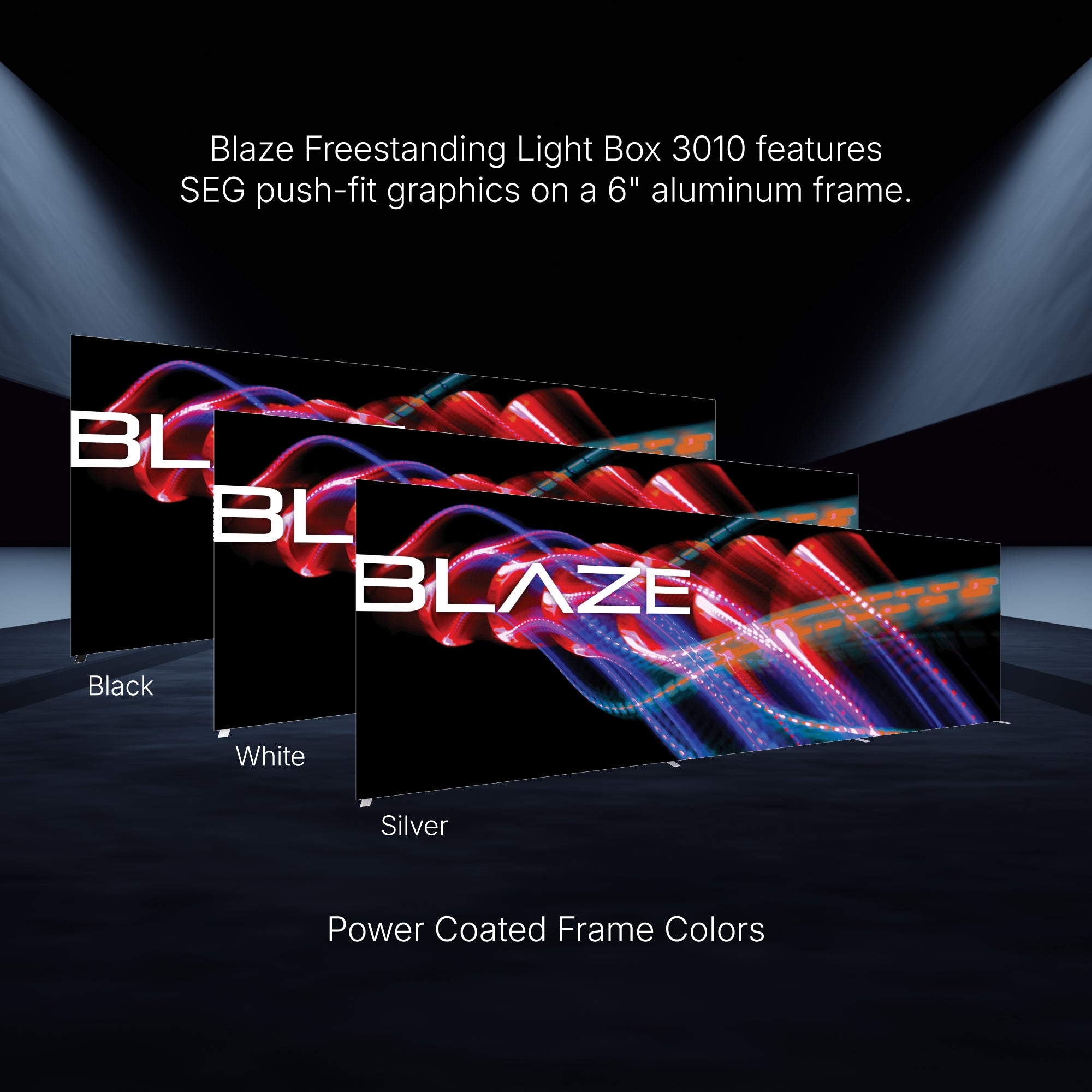 Blaze Freestanding Light Box 3010 features SEG push-fit graphics on a 6" aluminum frame.

BL

BL

BLAZE

Black

White

Silver

Power Coated Frame Colors